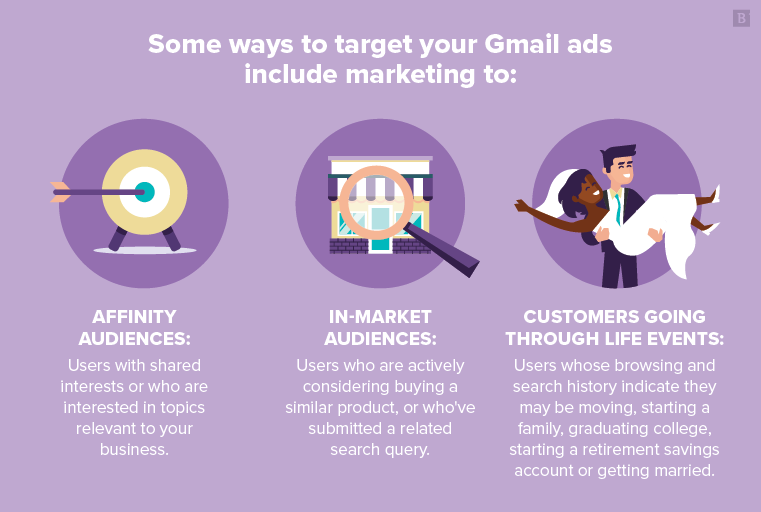 B

Some ways to target your Gmail ads include marketing to:

AFFINITY AUDIENCES:
Users with shared interests or who are interested in topics relevant to your business.

IN-MARKET AUDIENCES:
Users who are actively considering buying a similar product, or who've submitted a related search query.

CUSTOMERS GOING THROUGH LIFE EVENTS:
Users whose browsing and search history indicate they may be moving, starting a family, graduating college, starting a retirement savings account or getting married.